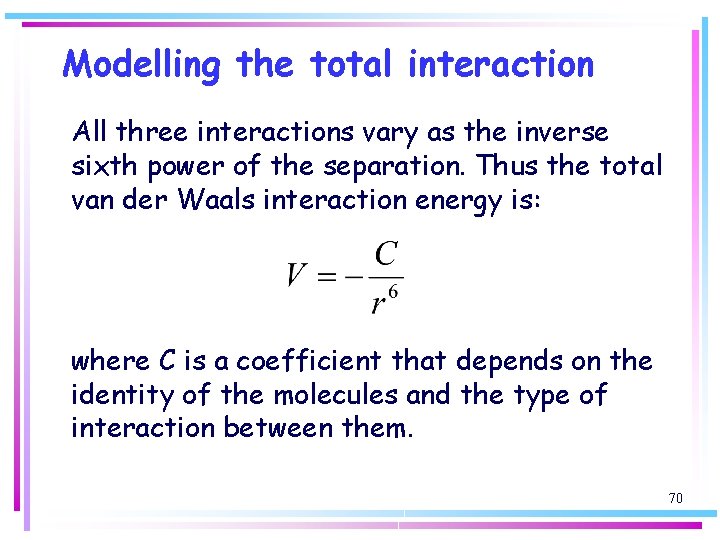 Modelling the total interaction

All three interactions vary as the inverse sixth power of the separation. Thus the total van der Waals interaction energy is:

$V = -\frac{C}{r^6}$

where C is a coefficient that depends on the identity of the molecules and the type of interaction between them.

70